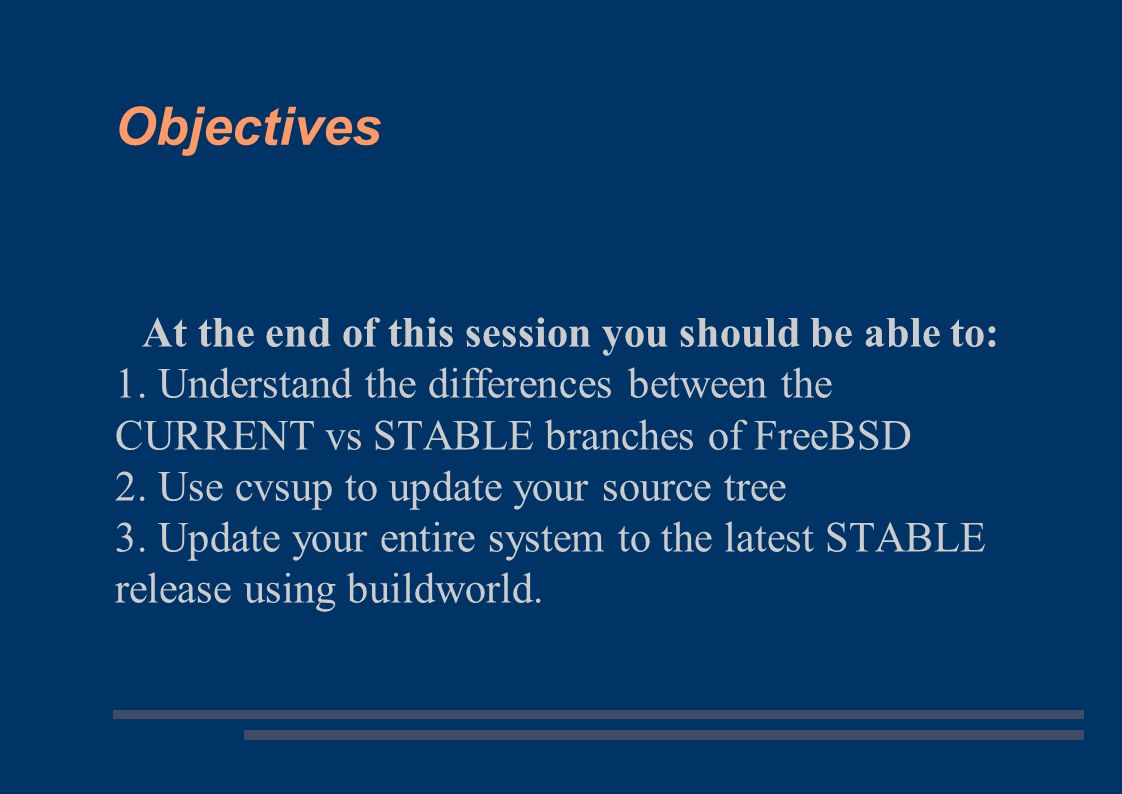 Objectives

At the end of this session you should be able to:
1. Understand the differences between the CURRENT vs STABLE branches of FreeBSD
2. Use cvsup to update your source tree
3. Update your entire system to the latest STABLE release using buildworld.